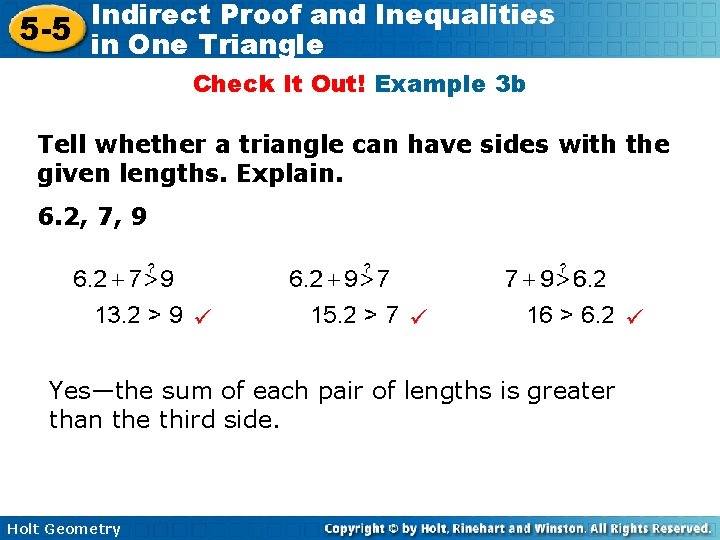 5-5 Indirect Proof and Inequalities in One Triangle

Check It Out! Example 3b

Tell whether a triangle can have sides with the given lengths. Explain.

6.2, 7, 9

$6.2 + 7 \overset{?}{>} 9$
$13.2 > 9$ ✓

$6.2 + 9 \overset{?}{>} 7$
$15.2 > 7$ ✓

$7 + 9 \overset{?}{>} 6.2$
$16 > 6.2$ ✓

Yes—the sum of each pair of lengths is greater than the third side.

Holt Geometry

Copyright © by Holt, Rinehart and Winston. All Rights Reserved.